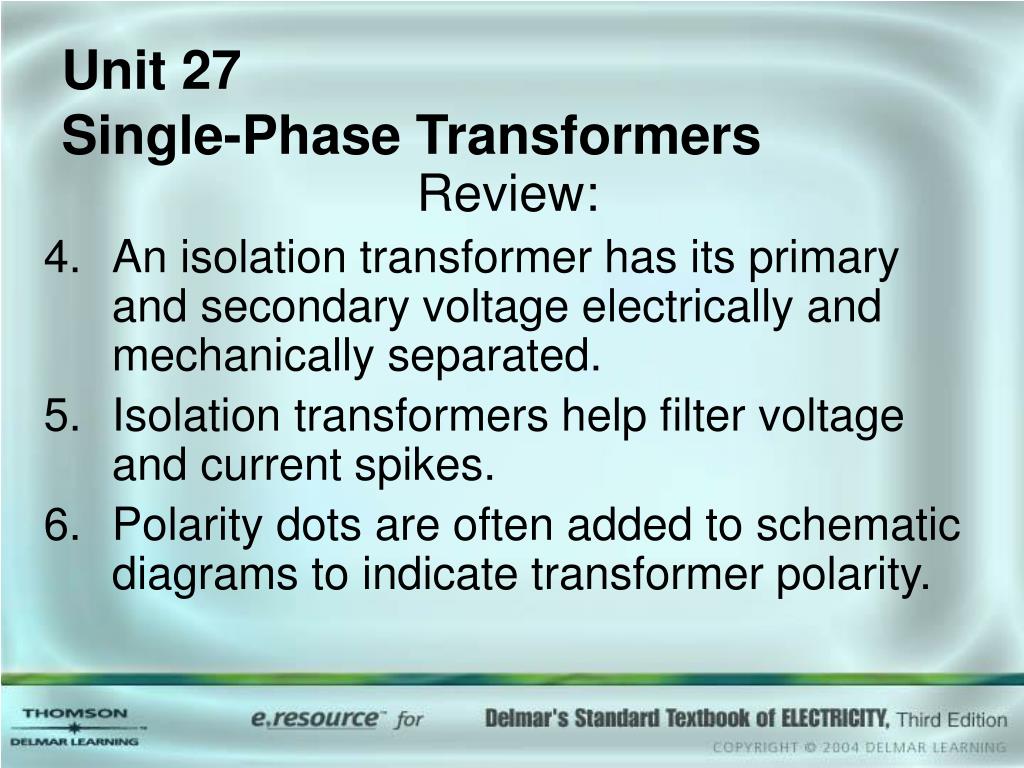 Unit 27
Single-Phase Transformers

Review:

4. An isolation transformer has its primary and secondary voltage electrically and mechanically separated.

5. Isolation transformers help filter voltage and current spikes.

6. Polarity dots are often added to schematic diagrams to indicate transformer polarity.

THOMSON
DELMAR LEARNING

e.resource™ for Delmar's Standard Textbook of ELECTRICITY, Third Edition

COPYRIGHT © 2004 DELMAR LEARNING